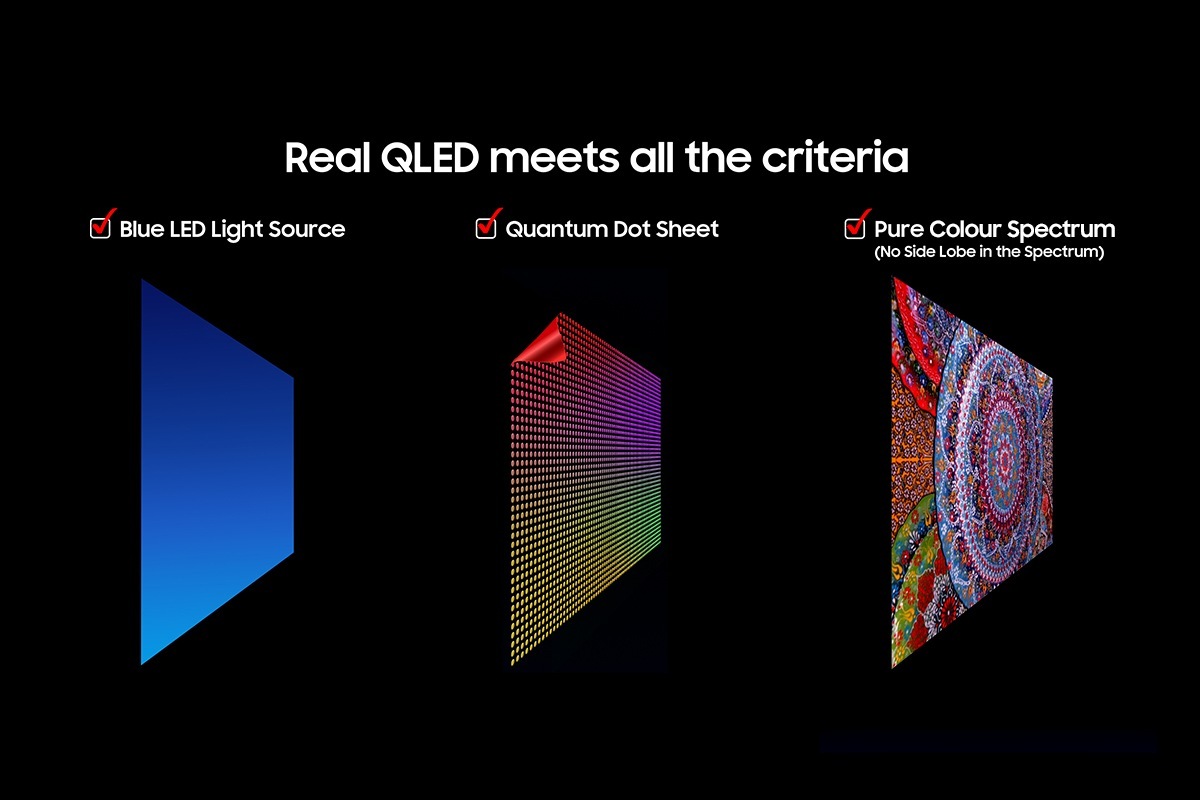 Real QLED meets all the criteria

Blue LED Light Source

Quantum Dot Sheet

Pure Colour Spectrum
(No Side Lobe in the Spectrum)